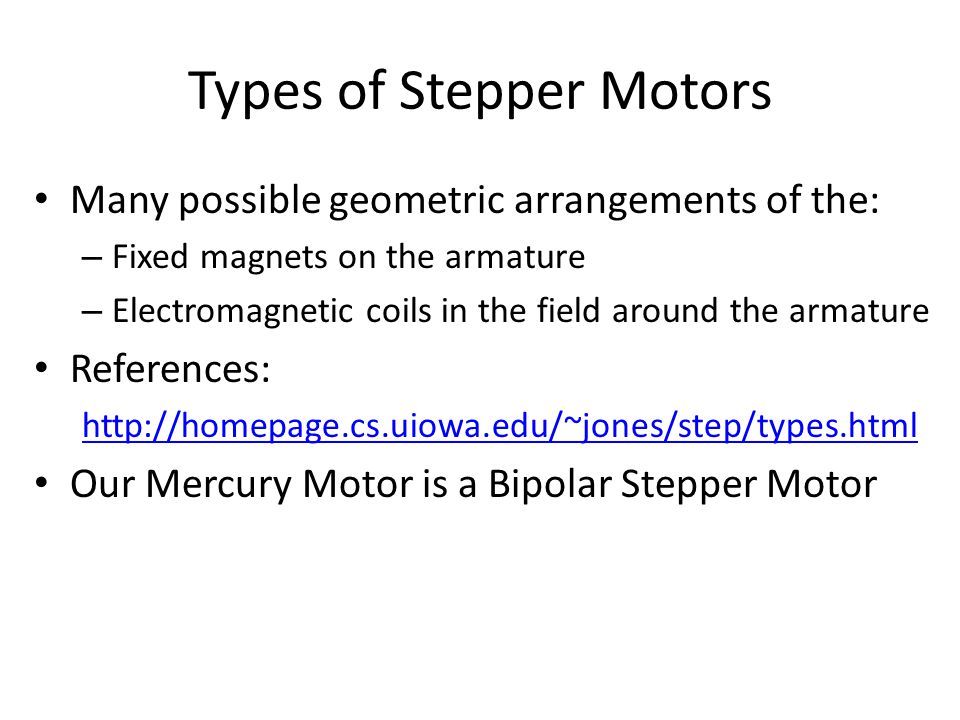 Types of Stepper Motors

• Many possible geometric arrangements of the:
– Fixed magnets on the armature
– Electromagnetic coils in the field around the armature
• References:
http://homepage.cs.uiowa.edu/~jones/step/types.html
• Our Mercury Motor is a Bipolar Stepper Motor